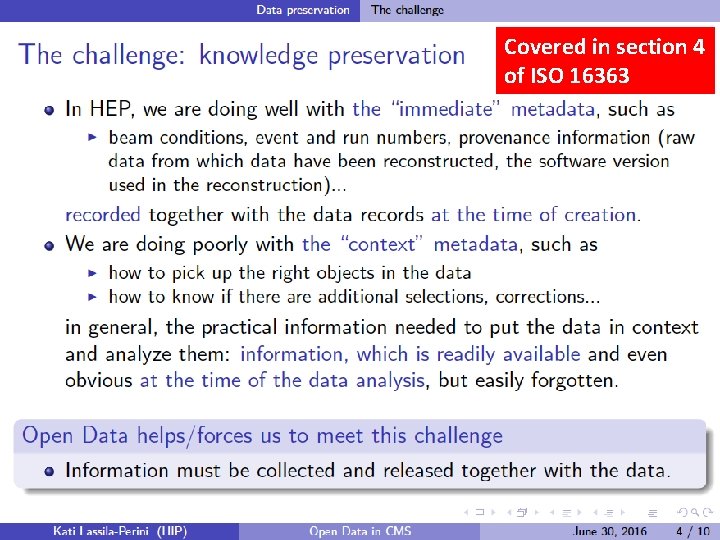 Data preservation The challenge

The challenge: knowledge preservation

Covered in section 4 of ISO 16363

- In HEP, we are doing well with the "immediate" metadata, such as
  - beam conditions, event and run numbers, provenance information (raw data from which data have been reconstructed, the software version used in the reconstruction)...

  recorded together with the data records at the time of creation.
- We are doing poorly with the "context" metadata, such as
  - how to pick up the right objects in the data
  - how to know if there are additional selections, corrections...

  in general, the practical information needed to put the data in context and analyze them: information, which is readily available and even obvious at the time of the data analysis, but easily forgotten.

Open Data helps/forces us to meet this challenge

- Information must be collected and released together with the data.

Kati Lassila-Perini (HIP) Open Data in CMS June 30, 2016 4 / 10